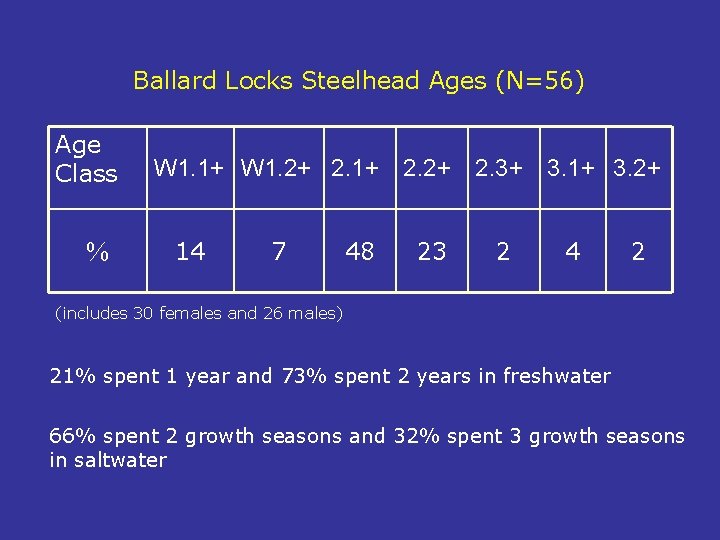 Ballard Locks Steelhead Ages (N=56)

| Age Class | W1.1+ | W1.2+ | 2.1+ | 2.2+ | 2.3+ | 3.1+ | 3.2+ |
|---|---|---|---|---|---|---|---|
| % | 14 | 7 | 48 | 23 | 2 | 4 | 2 |

(includes 30 females and 26 males)

21% spent 1 year and 73% spent 2 years in freshwater

66% spent 2 growth seasons and 32% spent 3 growth seasons in saltwater